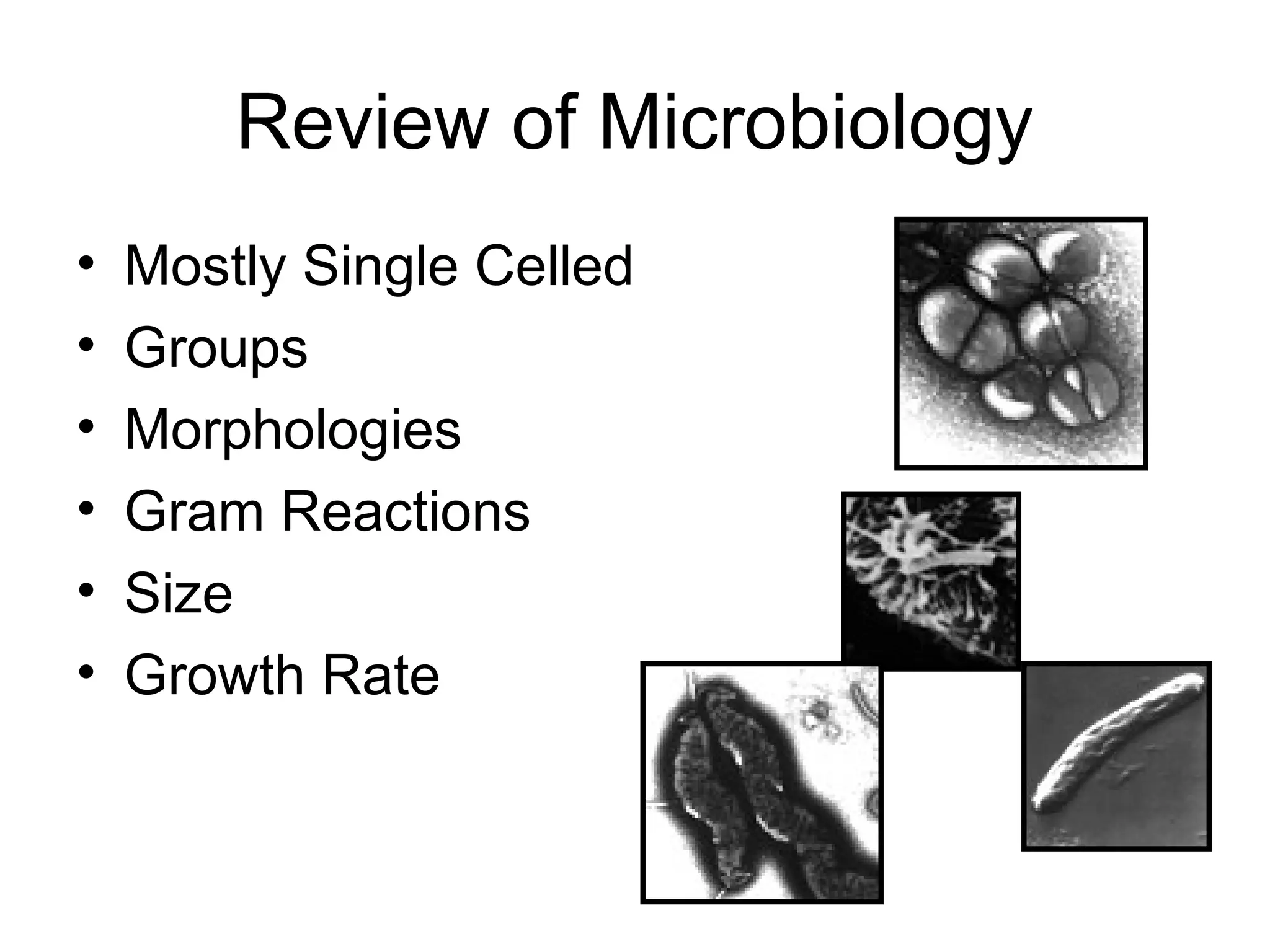 Review of Microbiology

• Mostly Single Celled
• Groups
• Morphologies
• Gram Reactions
• Size
• Growth Rate